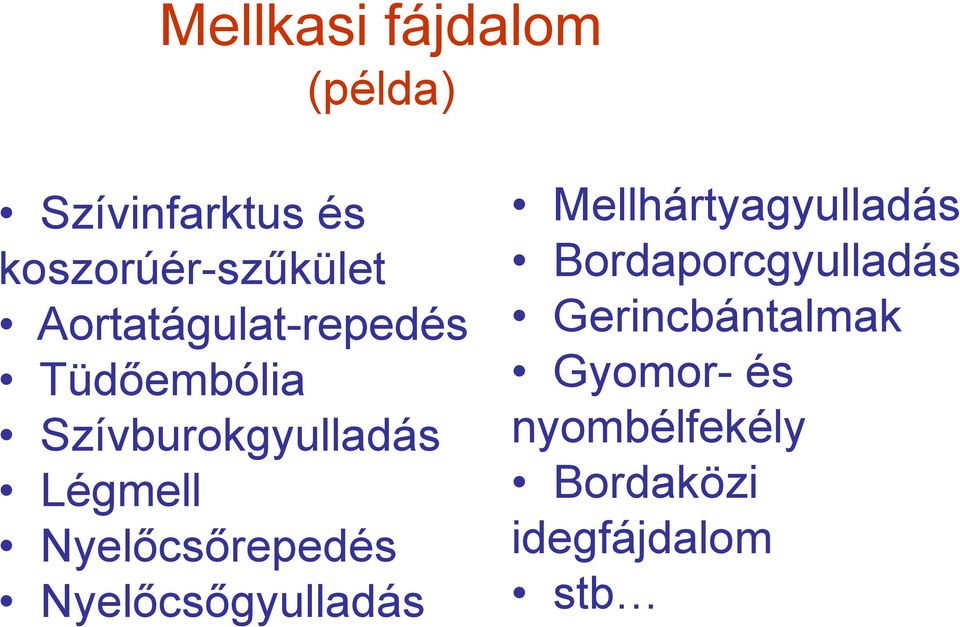 Mellkasi fájdalom
(példa)

• Szívinfarktus és koszorúér-szűkület
• Aortatágulat-repedés
• Tüdőembólia
• Szívburokgyulladás
• Légmell
• Nyelőcsőrepedés
• Nyelőcsőgyulladás

• Mellhártyagyulladás
• Bordaporcgyulladás
• Gerincbántalmak
• Gyomor- és nyombélfekély
• Bordaközi idegfájdalom
• stb…